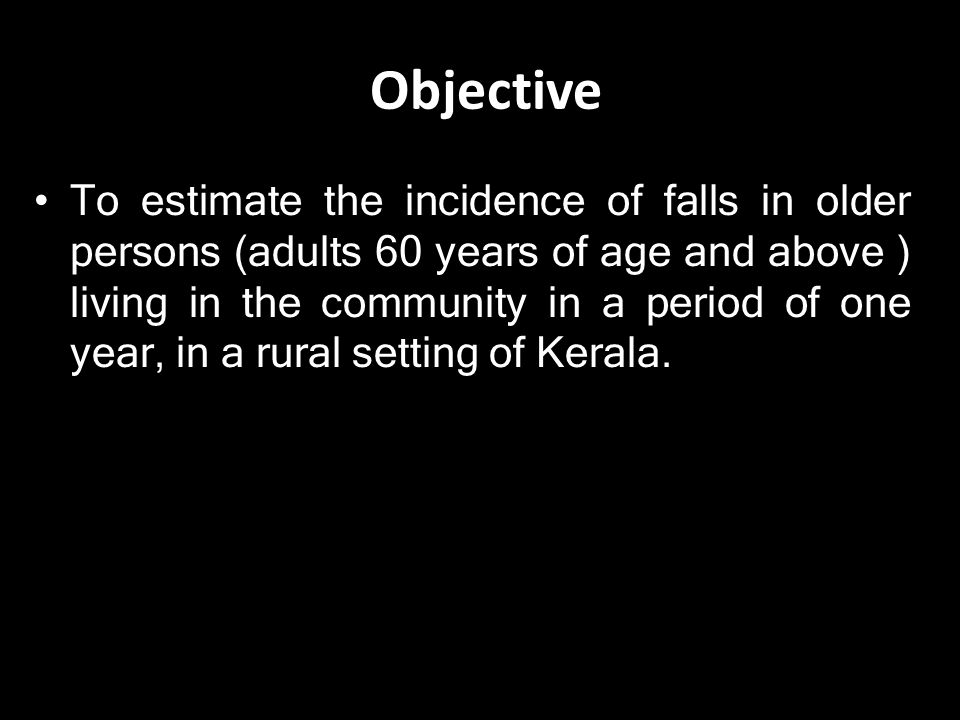 Objective

• To estimate the incidence of falls in older persons (adults 60 years of age and above ) living in the community in a period of one year, in a rural setting of Kerala.